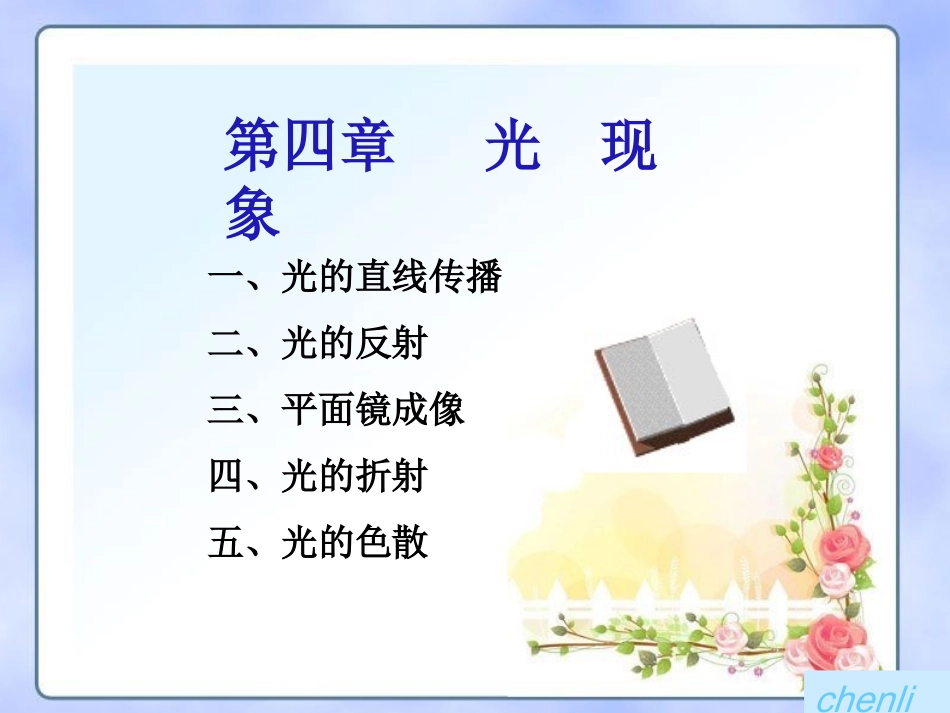 第四章　光　现象

一、光的直线传播

二、光的反射

三、平面镜成像

四、光的折射

五、光的色散

chenli